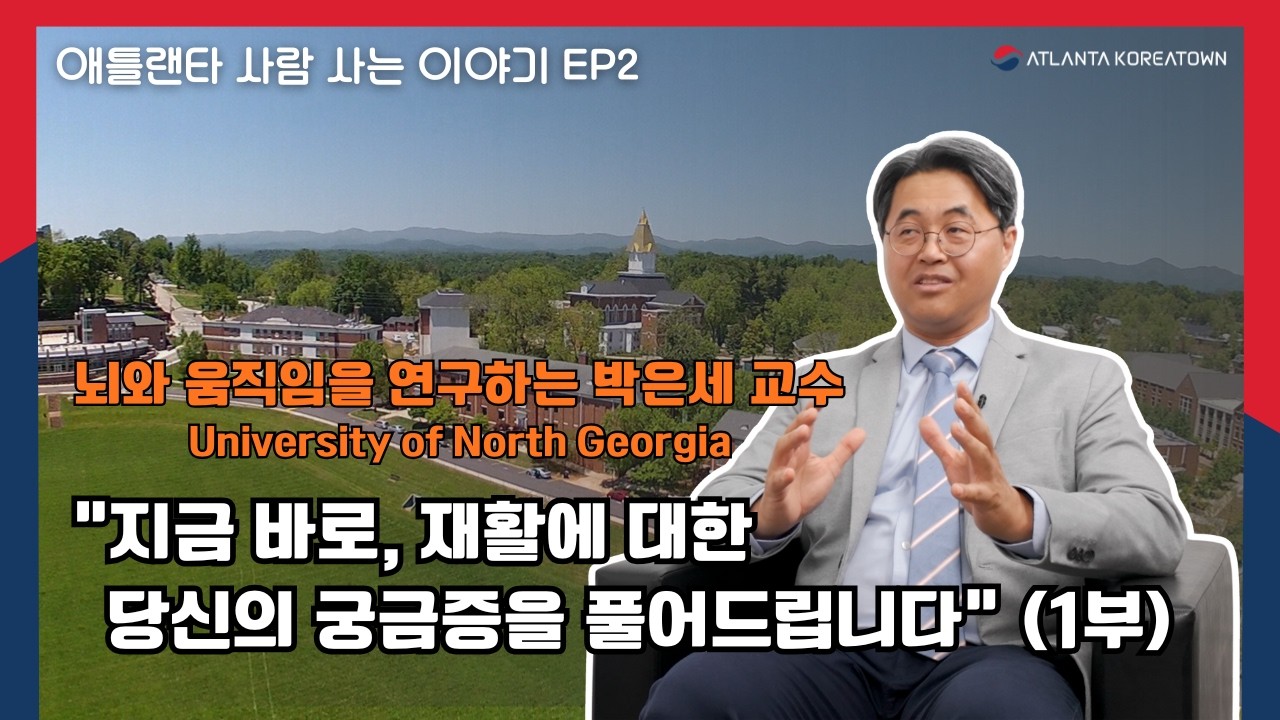 애틀랜타 사람 사는 이야기 EP2

ATLANTA KOREATOWN

뇌와 움직임을 연구하는 박은세 교수
University of North Georgia

"지금 바로, 재활에 대한
당신의 궁금증을 풀어드립니다" (1부)